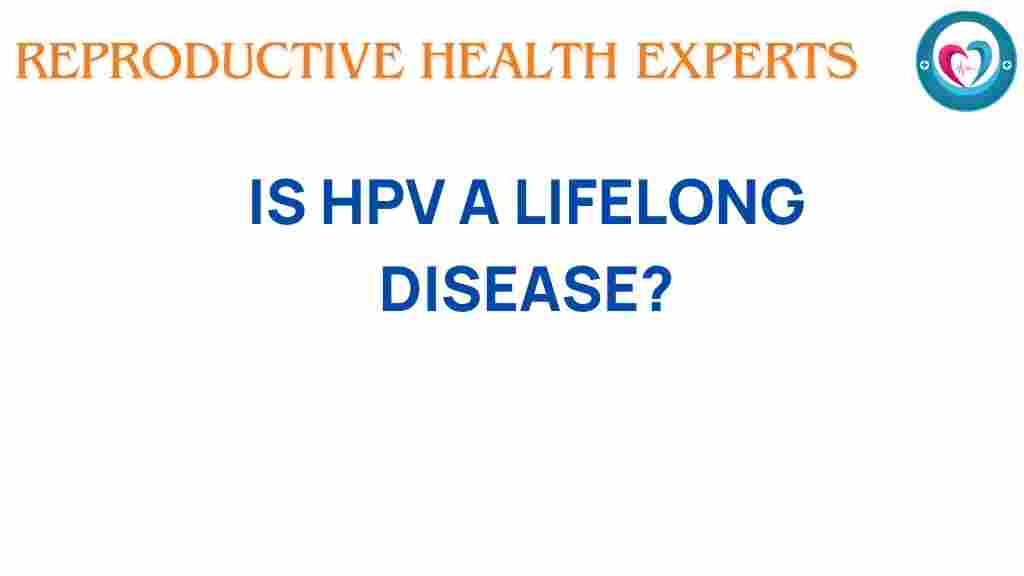 REPRODUCTIVE HEALTH EXPERTS

IS HPV A LIFELONG DISEASE?